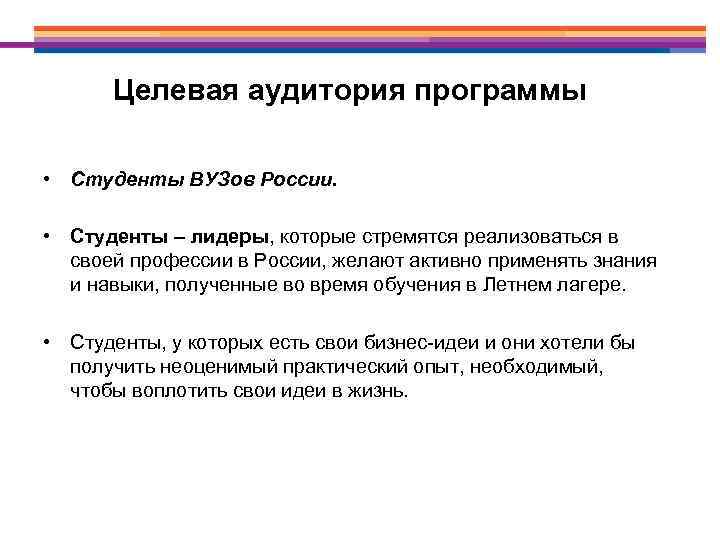 Целевая аудитория программы

• Студенты ВУЗов России.

• Студенты – лидеры, которые стремятся реализоваться в своей профессии в России, желают активно применять знания и навыки, полученные во время обучения в Летнем лагере.

• Студенты, у которых есть свои бизнес-идеи и они хотели бы получить неоценимый практический опыт, необходимый, чтобы воплотить свои идеи в жизнь.